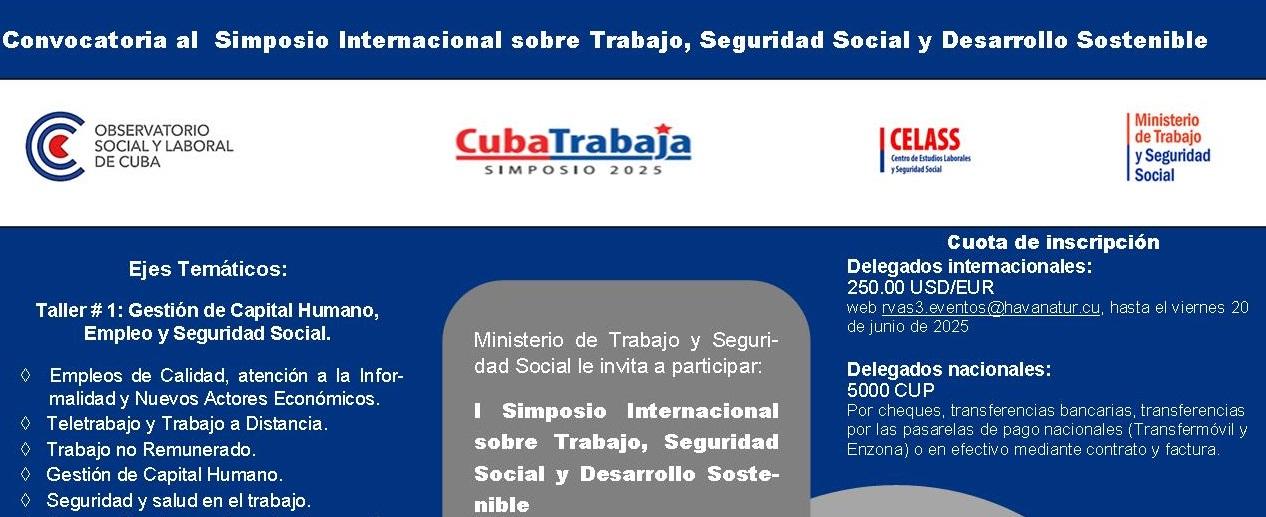 Convocatoria al Simposio Internacional sobre Trabajo, Seguridad Social y Desarrollo Sostenible

OBSERVATORIO SOCIAL Y LABORAL DE CUBA

CubaTrabaja
SIMPOSIO 2025

CELASS
Centro de Estudios Laborales y Seguridad Social

Ministerio de Trabajo y Seguridad Social

Ejes Temáticos:

Taller # 1: Gestión de Capital Humano, Empleo y Seguridad Social.

◊ Empleos de Calidad, atención a la Informalidad y Nuevos Actores Económicos.
◊ Teletrabajo y Trabajo a Distancia.
◊ Trabajo no Remunerado.
◊ Gestión de Capital Humano.
◊ Seguridad y salud en el trabajo.

Ministerio de Trabajo y Seguridad Social le invita a participar:

I Simposio Internacional sobre Trabajo, Seguridad Social y Desarrollo Sostenible

Cuota de inscripción
Delegados internacionales:
250.00 USD/EUR
web rvas3.eventos@havanatur.cu, hasta el viernes 20 de junio de 2025

Delegados nacionales:
5000 CUP
Por cheques, transferencias bancarias, transferencias por las pasarelas de pago nacionales (Transfermóvil y Enzona) o en efectivo mediante contrato y factura.